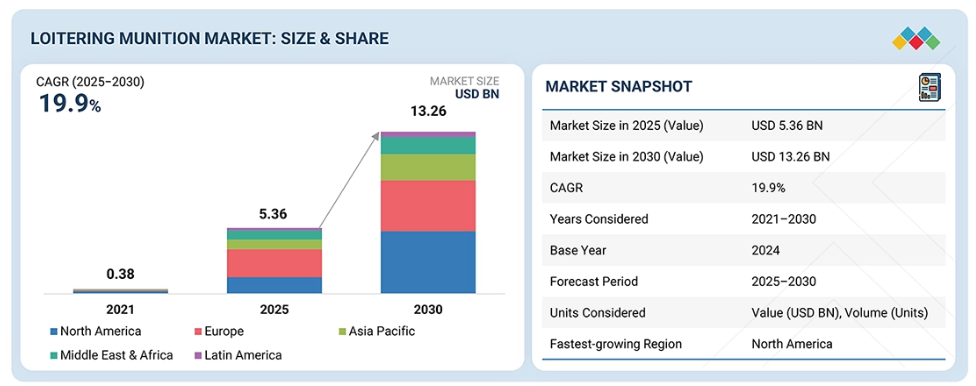 LOITERING MUNITION MARKET: SIZE & SHARE

CAGR (2025–2030)
19.9%

MARKET SIZE
USD BN

0.38
5.36
13.26

2021
2025
2030

North America
Europe
Asia Pacific
Middle East & Africa
Latin America

MARKET SNAPSHOT

| | |
|---|---|
| Market Size in 2025 (Value) | USD 5.36 BN |
| Market Size in 2030 (Value) | USD 13.26 BN |
| CAGR | 19.9% |
| Years Considered | 2021–2030 |
| Base Year | 2024 |
| Forecast Period | 2025–2030 |
| Units Considered | Value (USD BN), Volume (Units) |
| Fastest-growing Region | North America |